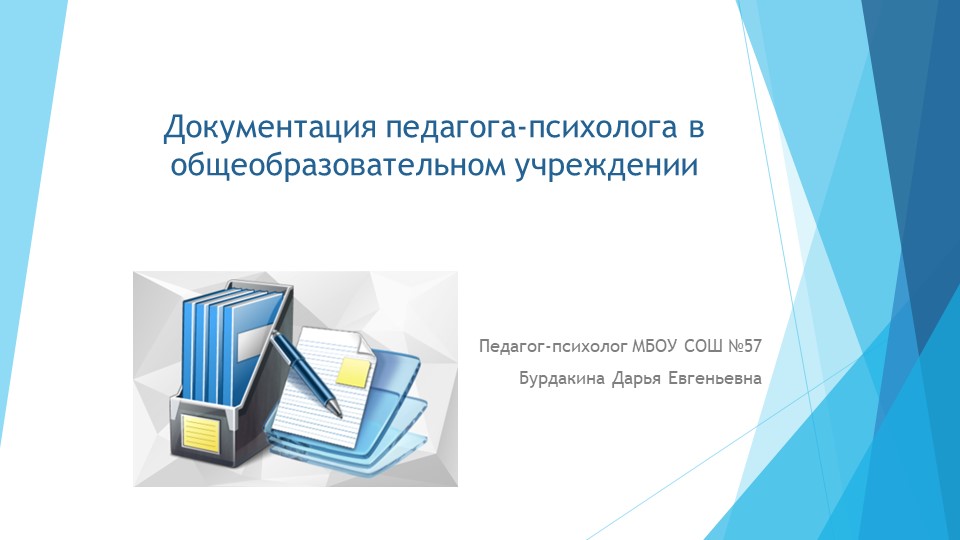 Документация педагога-психолога в общеобразовательном учреждении

Педагог-психолог МБОУ СОШ №57

Бурдакина Дарья Евгеньевна